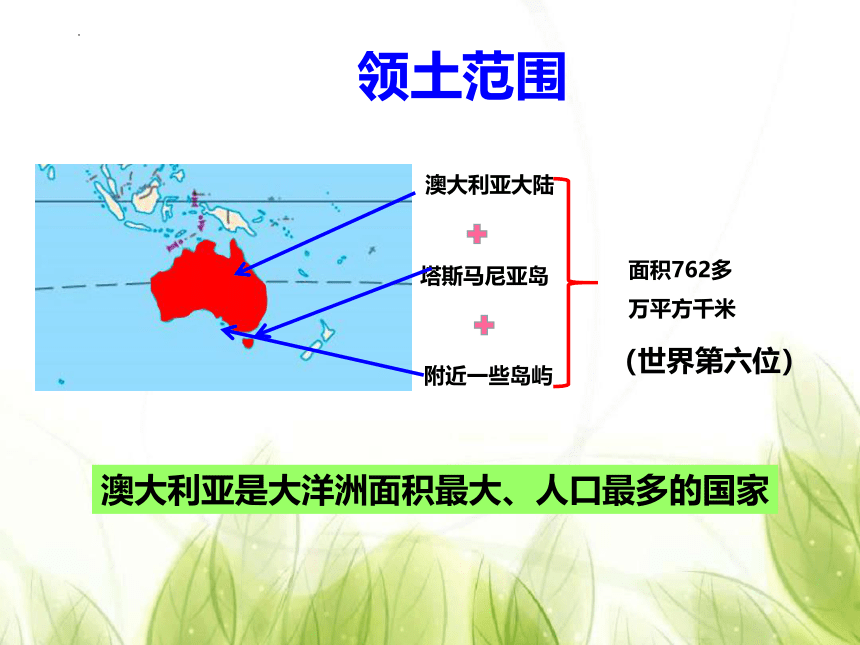 领土范围

澳大利亚大陆
+
塔斯马尼亚岛
+
附近一些岛屿

面积762多万平方千米
(世界第六位)

澳大利亚是大洋洲面积最大、人口最多的国家